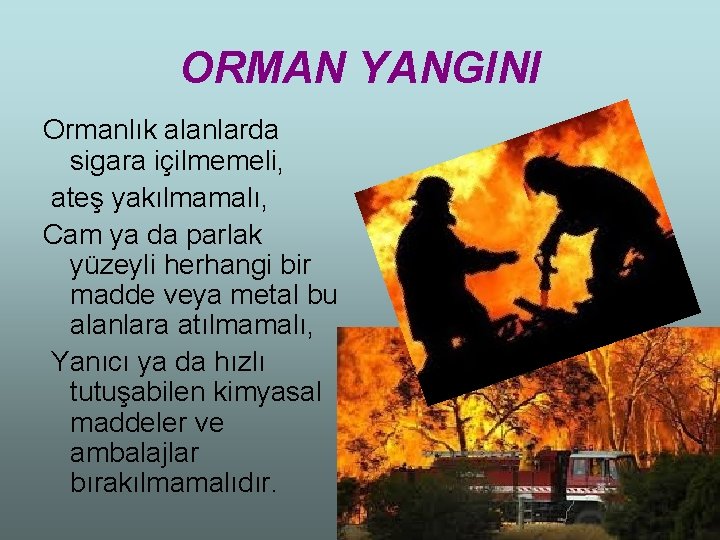 ORMAN YANGINI

Ormanlık alanlarda sigara içilmemeli,

ateş yakılmamalı,

Cam ya da parlak yüzeyli herhangi bir madde veya metal bu alanlara atılmamalı,

Yanıcı ya da hızlı tutuşabilen kimyasal maddeler ve ambalajlar bırakılmamalıdır.